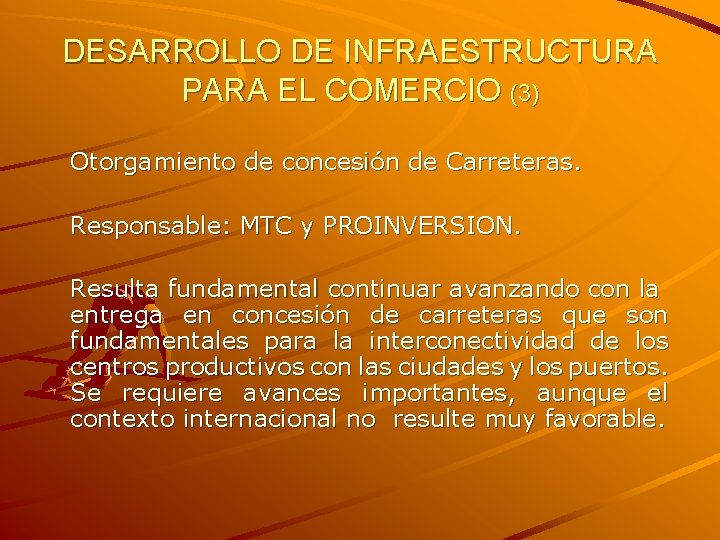 DESARROLLO DE INFRAESTRUCTURA PARA EL COMERCIO (3)

Otorgamiento de concesión de Carreteras.

Responsable: MTC y PROINVERSION.

Resulta fundamental continuar avanzando con la entrega en concesión de carreteras que son fundamentales para la interconectividad de los centros productivos con las ciudades y los puertos. Se requiere avances importantes, aunque el contexto internacional no resulte muy favorable.